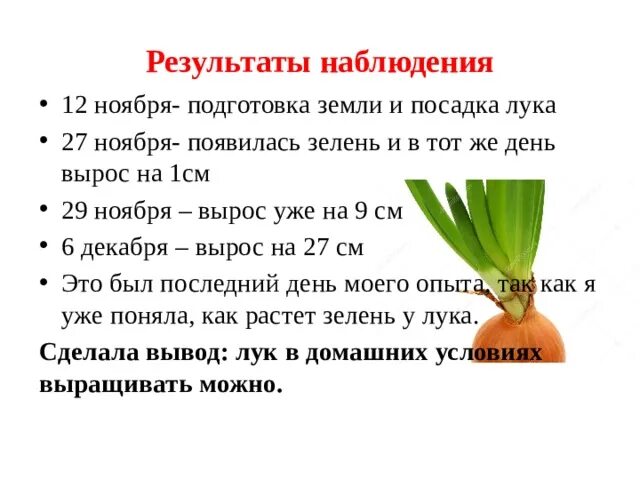 Результаты наблюдения

• 12 ноября- подготовка земли и посадка лука
• 27 ноября- появилась зелень и в тот же день вырос на 1см
• 29 ноября – вырос уже на 9 см
• 6 декабря – вырос на 27 см
• Это был последний день моего опыта, так как я уже поняла, как растет зелень у лука.

Сделала вывод: лук в домашних условиях выращивать можно.